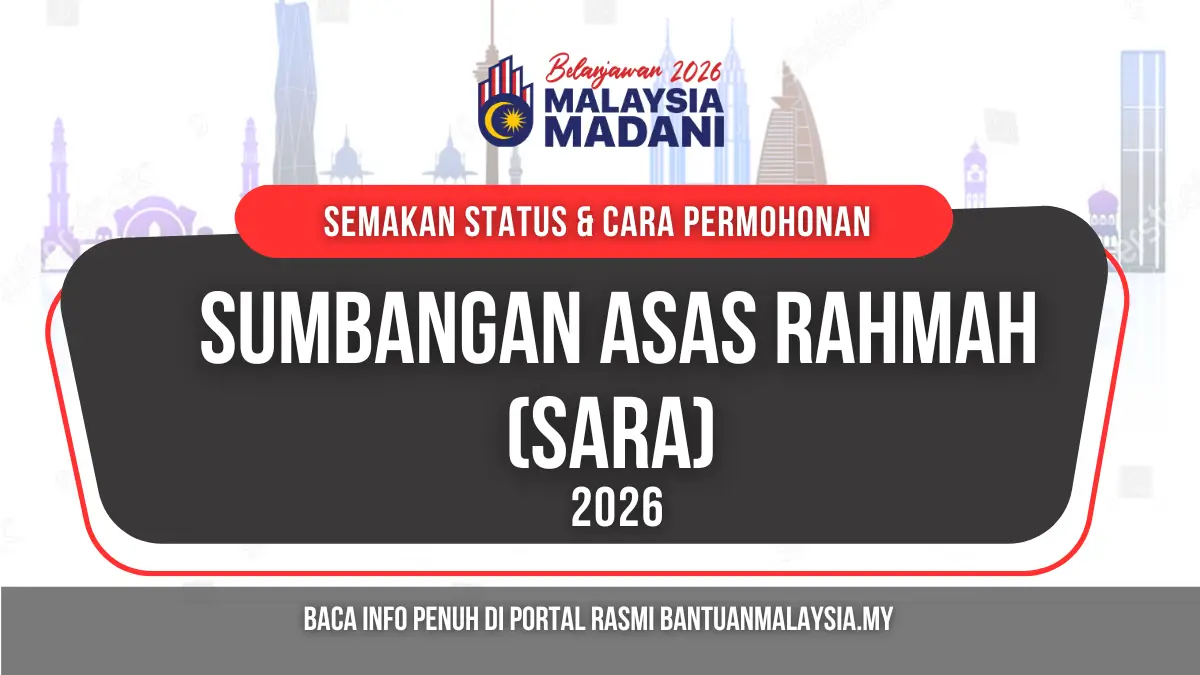 Belanjawan 2026
MALAYSIA
MADANI

SEMAKAN STATUS & CARA PERMOHONAN

SUMBANGAN ASAS RAHMAH (SARA)
2026

BACA INFO PENUH DI PORTAL RASMI BANTUANMALAYSIA.MY